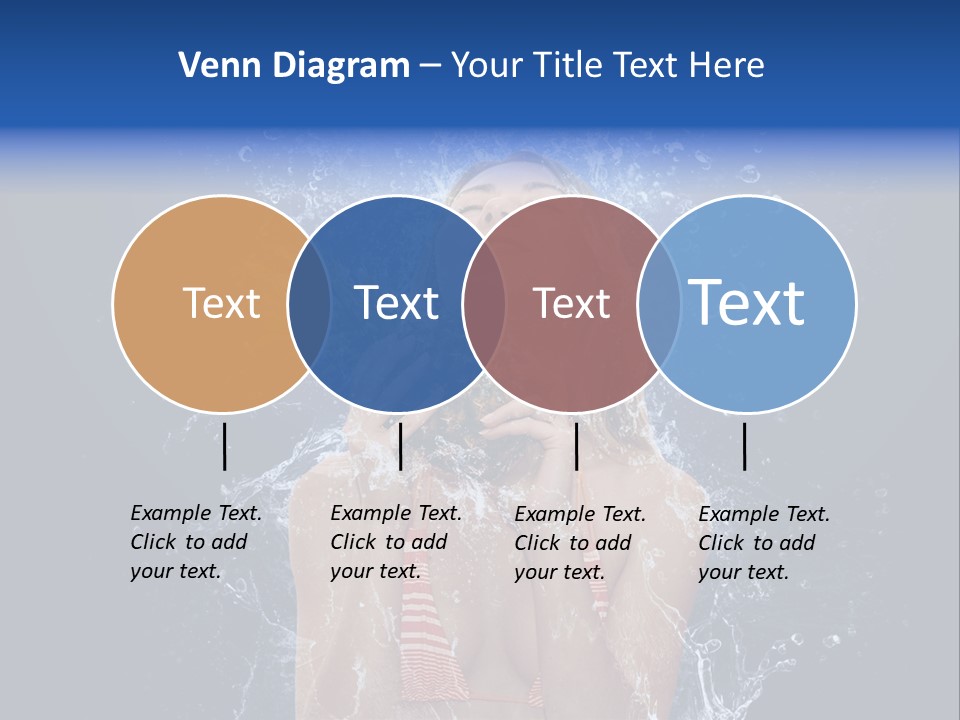 Venn Diagram – Your Title Text Here

Text

Text

Text

Text

Example Text. Click to add your text.

Example Text. Click to add your text.

Example Text. Click to add your text.

Example Text. Click to add your text.